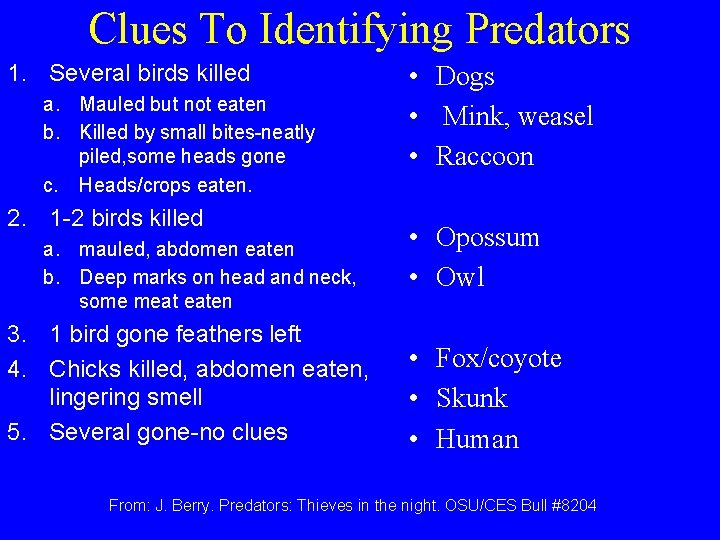 Clues To Identifying Predators

1. Several birds killed
a. Mauled but not eaten
b. Killed by small bites-neatly piled,some heads gone
c. Heads/crops eaten.
2. 1-2 birds killed
a. mauled, abdomen eaten
b. Deep marks on head and neck, some meat eaten
3. 1 bird gone feathers left
4. Chicks killed, abdomen eaten, lingering smell
5. Several gone-no clues

• Dogs
• Mink, weasel
• Raccoon
• Opossum
• Owl
• Fox/coyote
• Skunk
• Human

From: J. Berry. Predators: Thieves in the night. OSU/CES Bull #8204